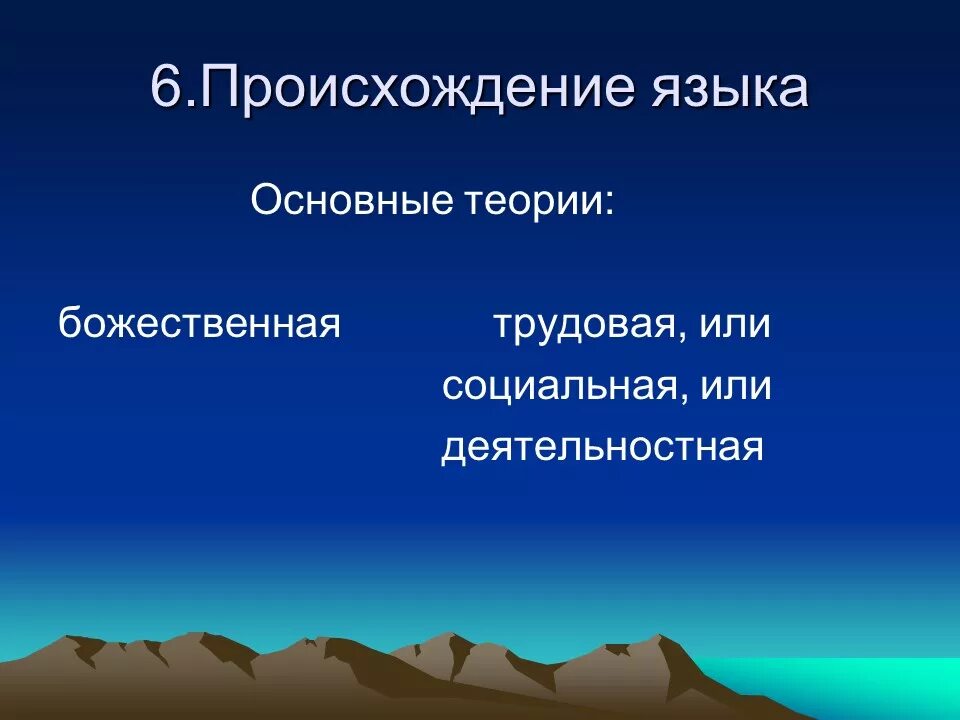 6.Происхождение языка

Основные теории:

божественная

трудовая, или социальная, или деятельностная